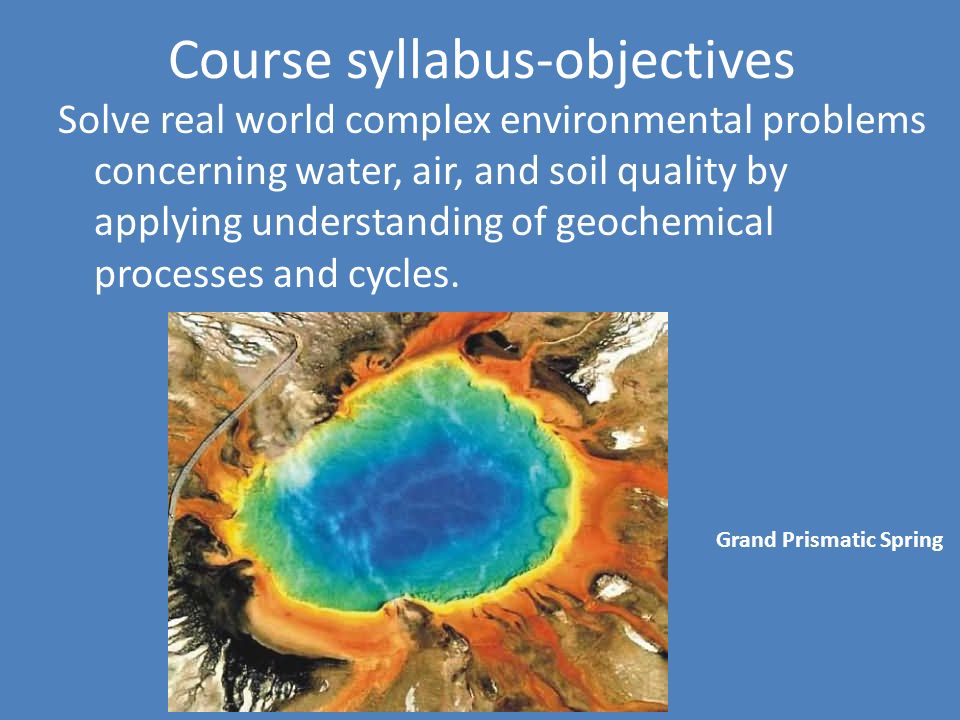 Course syllabus-objectives

Solve real world complex environmental problems concerning water, air, and soil quality by applying understanding of geochemical processes and cycles.

Grand Prismatic Spring